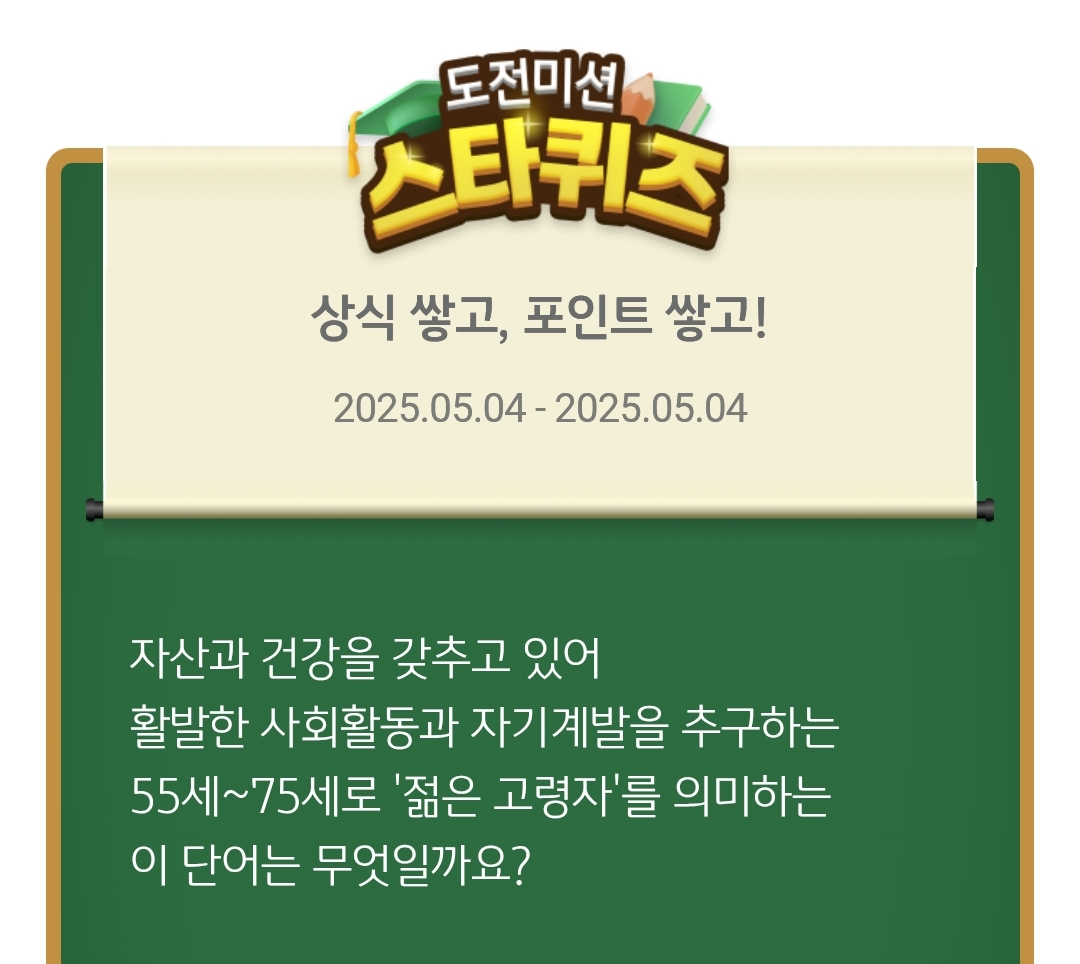 도전미션
스타퀴즈

상식 쌓고, 포인트 쌓고!

2025.05.04 - 2025.05.04

자산과 건강을 갖추고 있어
활발한 사회활동과 자기계발을 추구하는
55세~75세로 '젊은 고령자'를 의미하는
이 단어는 무엇일까요?